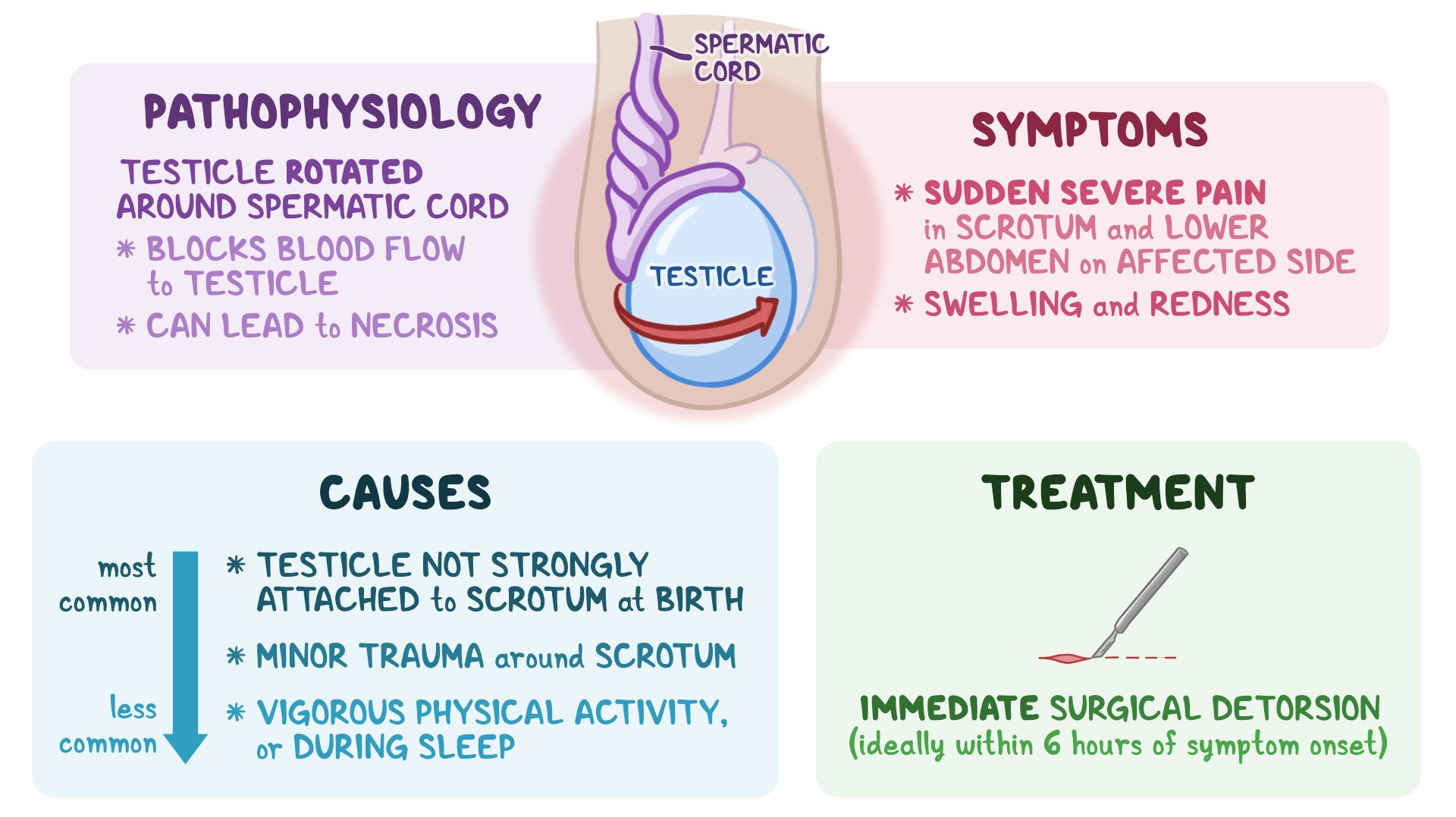 PATHOPHYSIOLOGY

TESTICLE ROTATED AROUND SPERMATIC CORD

* BLOCKS BLOOD FLOW to TESTICLE

* CAN LEAD to NECROSIS

SPERMATIC CORD

TESTICLE

SYMPTOMS

* SUDDEN SEVERE PAIN in SCROTUM and LOWER ABDOMEN on AFFECTED SIDE

* SWELLING and REDNESS

CAUSES

most common

less common

* TESTICLE NOT STRONGLY ATTACHED to SCROTUM at BIRTH

* MINOR TRAUMA around SCROTUM

* VIGOROUS PHYSICAL ACTIVITY, or DURING SLEEP

TREATMENT

IMMEDIATE SURGICAL DETORSION (ideally within 6 hours of symptom onset)